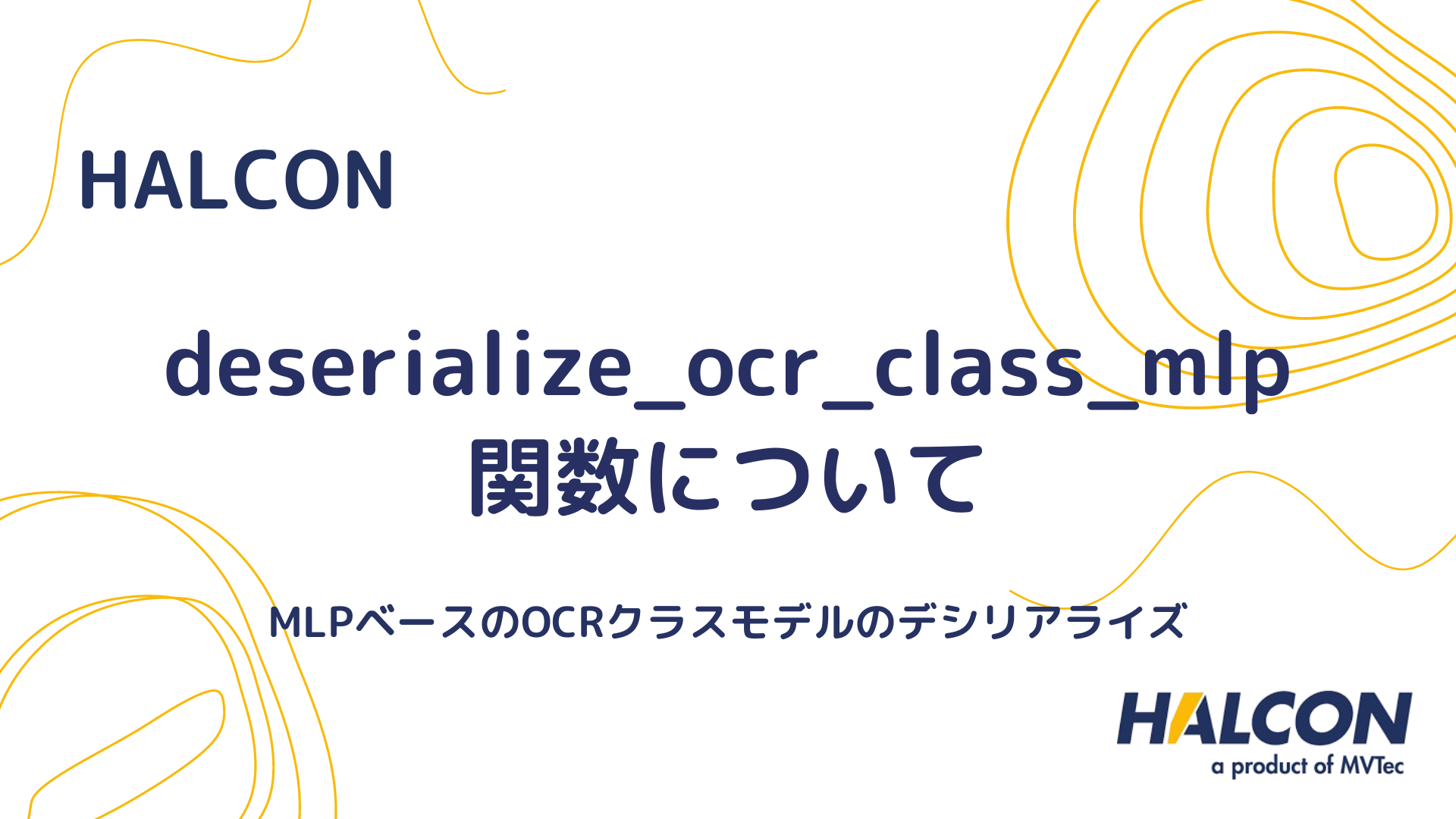 HALCON

deserialize_ocr_class_mlp 関数について

MLPベースのOCRクラスモデルのデシリアライズ

HALCON
a product of MVTec